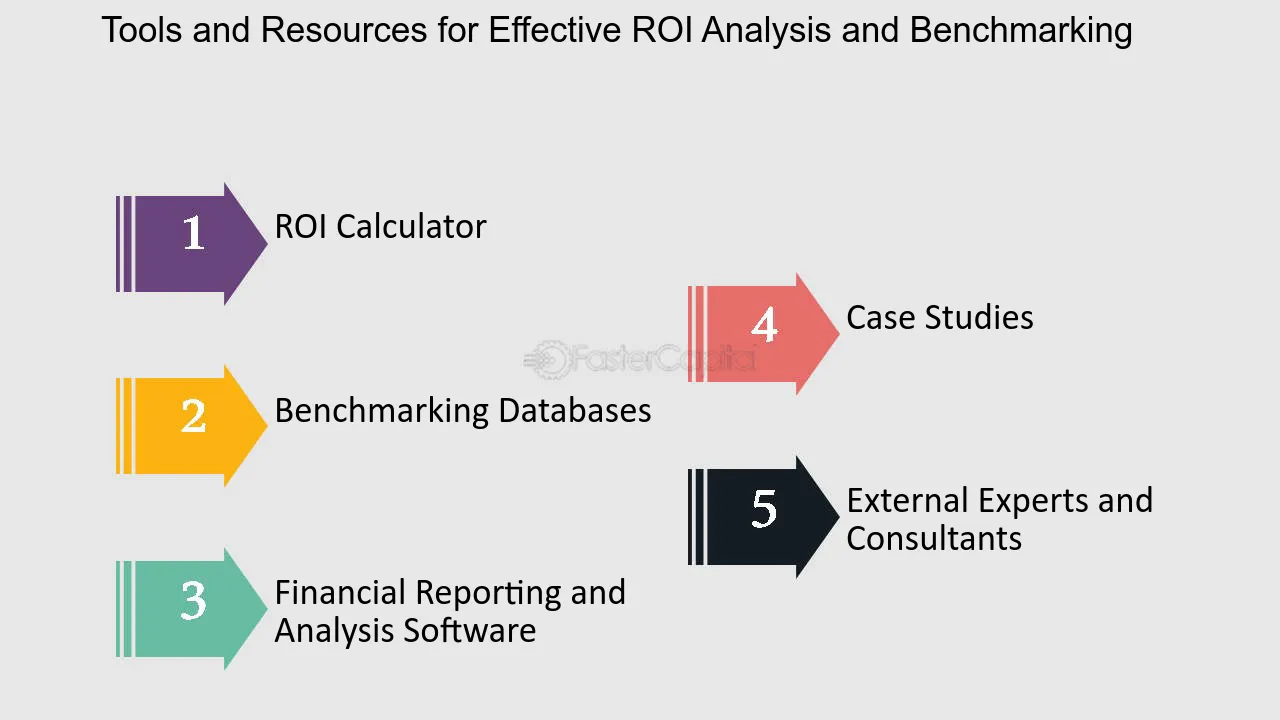 Tools and Resources for Effective ROI Analysis and Benchmarking

1 ROI Calculator

2 Benchmarking Databases

3 Financial Reporting and Analysis Software

4 Case Studies

5 External Experts and Consultants

FasterCapital